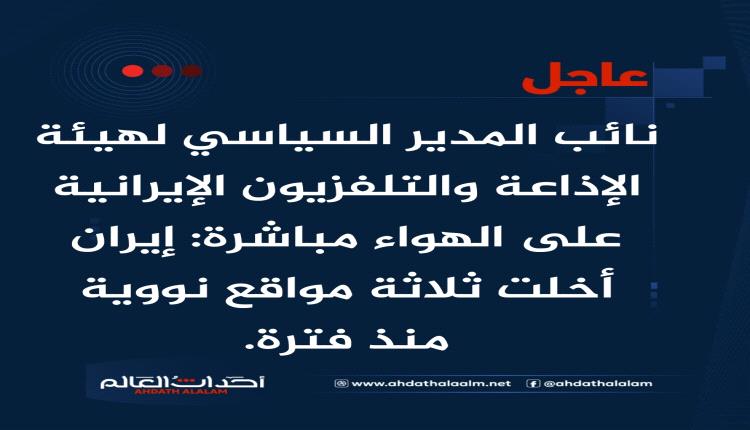 عاجل

نائب المدير السياسي لهيئة الإذاعة والتلفزيون الإيرانية على الهواء مباشرة: إيران أخلت ثلاثة مواقع نووية منذ فترة.

أحداث العالم
AHDATH ALALAM

www.ahdathalaalm.net @ahdathalalam